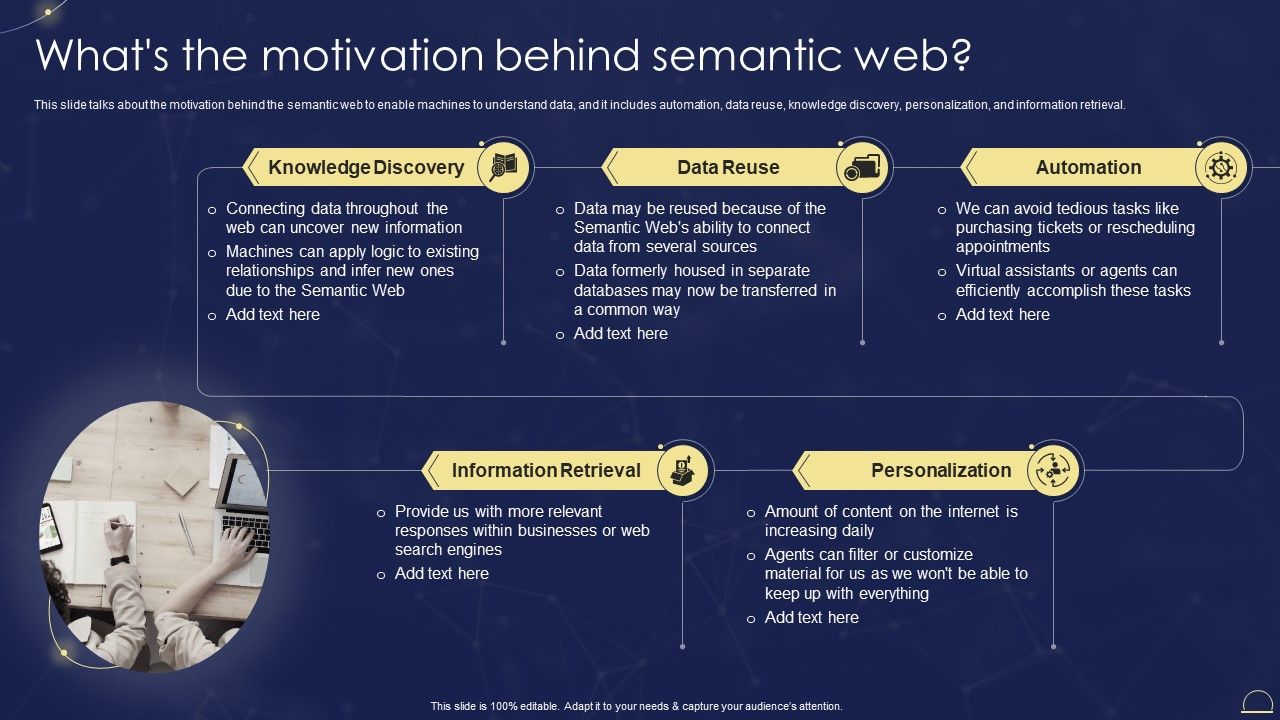 What's the motivation behind semantic web?

This slide talks about the motivation behind the semantic web to enable machines to understand data, and it includes automation, data reuse, knowledge discovery, personalization, and information retrieval.

Knowledge Discovery

o Connecting data throughout the web can uncover new information
o Machines can apply logic to existing relationships and infer new ones due to the Semantic Web
o Add text here

Data Reuse

o Data may be reused because of the Semantic Web's ability to connect data from several sources
o Data formerly housed in separate databases may now be transferred in a common way
o Add text here

Automation

o We can avoid tedious tasks like purchasing tickets or rescheduling appointments
o Virtual assistants or agents can efficiently accomplish these tasks
o Add text here

Information Retrieval

o Provide us with more relevant responses within businesses or web search engines
o Add text here

Personalization

o Amount of content on the internet is increasing daily
o Agents can filter or customize material for us as we won't be able to keep up with everything
o Add text here

This slide is 100% editable. Adapt it to your needs & capture your audience's attention.